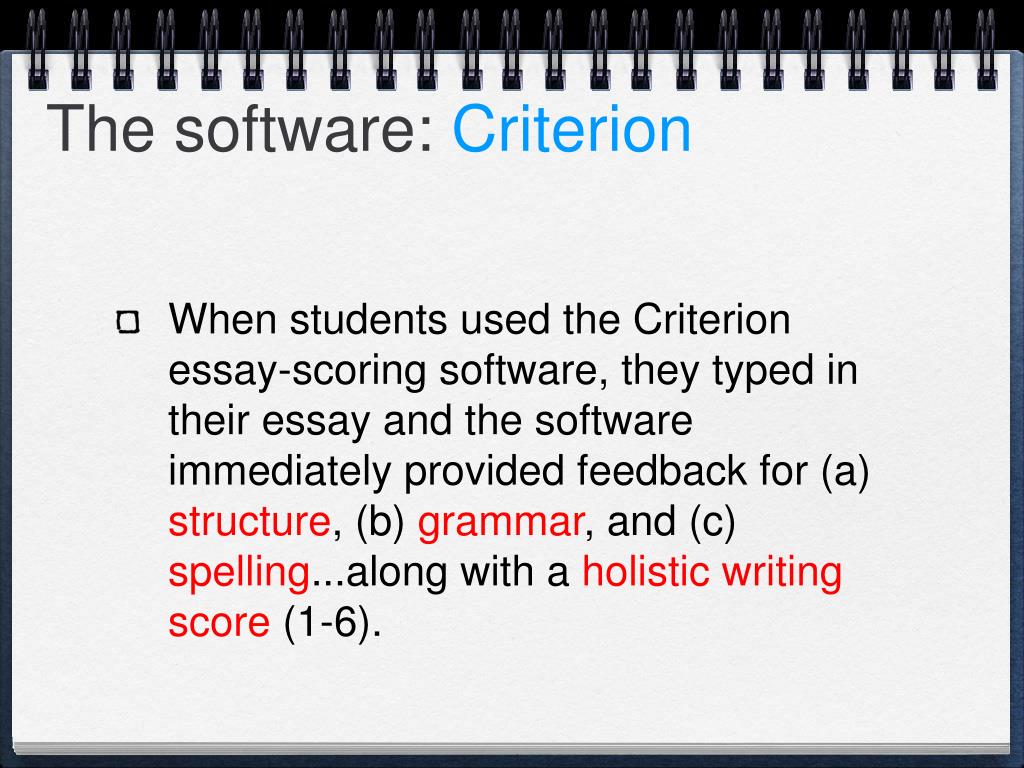 The software: Criterion

When students used the Criterion essay-scoring software, they typed in their essay and the software immediately provided feedback for (a) structure, (b) grammar, and (c) spelling...along with a holistic writing score (1-6).